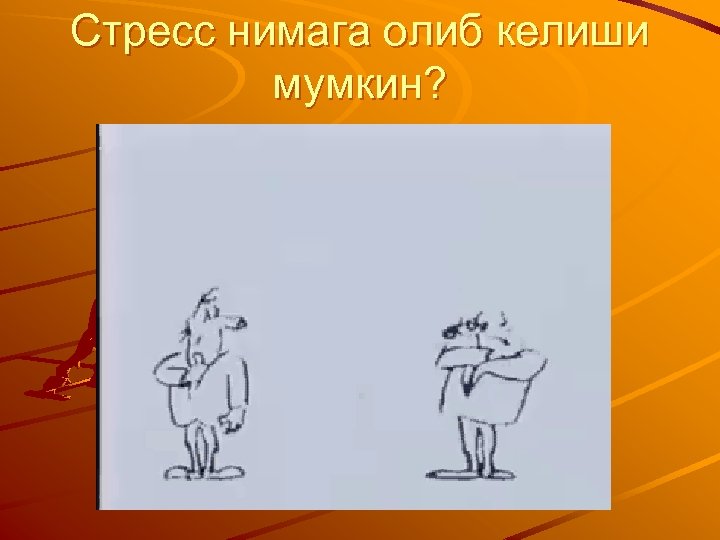 Стресс нимага олиб келиши мумкин?